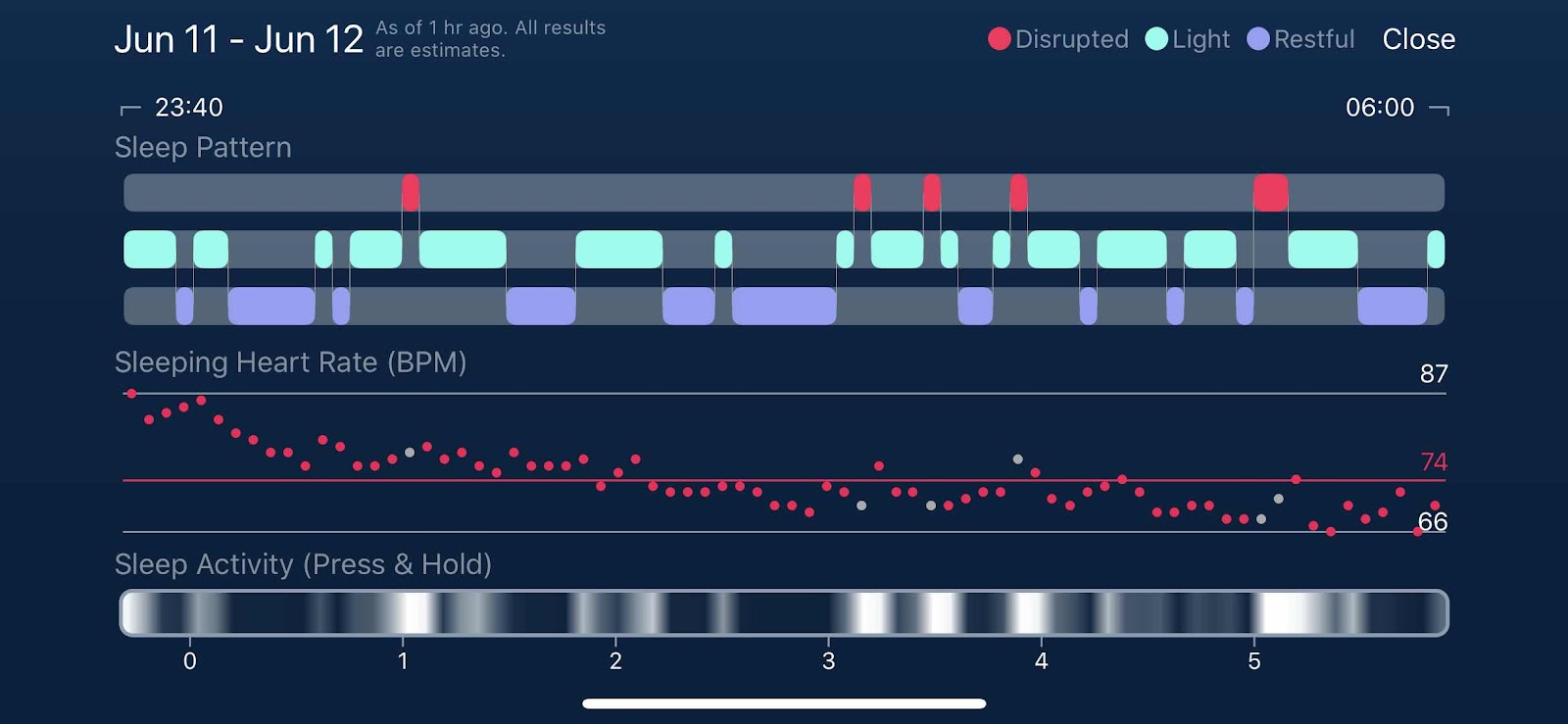 Jun 11 - Jun 12 As of 1 hr ago. All results are estimates.

Disrupted Light Restful Close

23:40

06:00

Sleep Pattern

Sleeping Heart Rate (BPM)

87

74

66

Sleep Activity (Press & Hold)

0 1 2 3 4 5